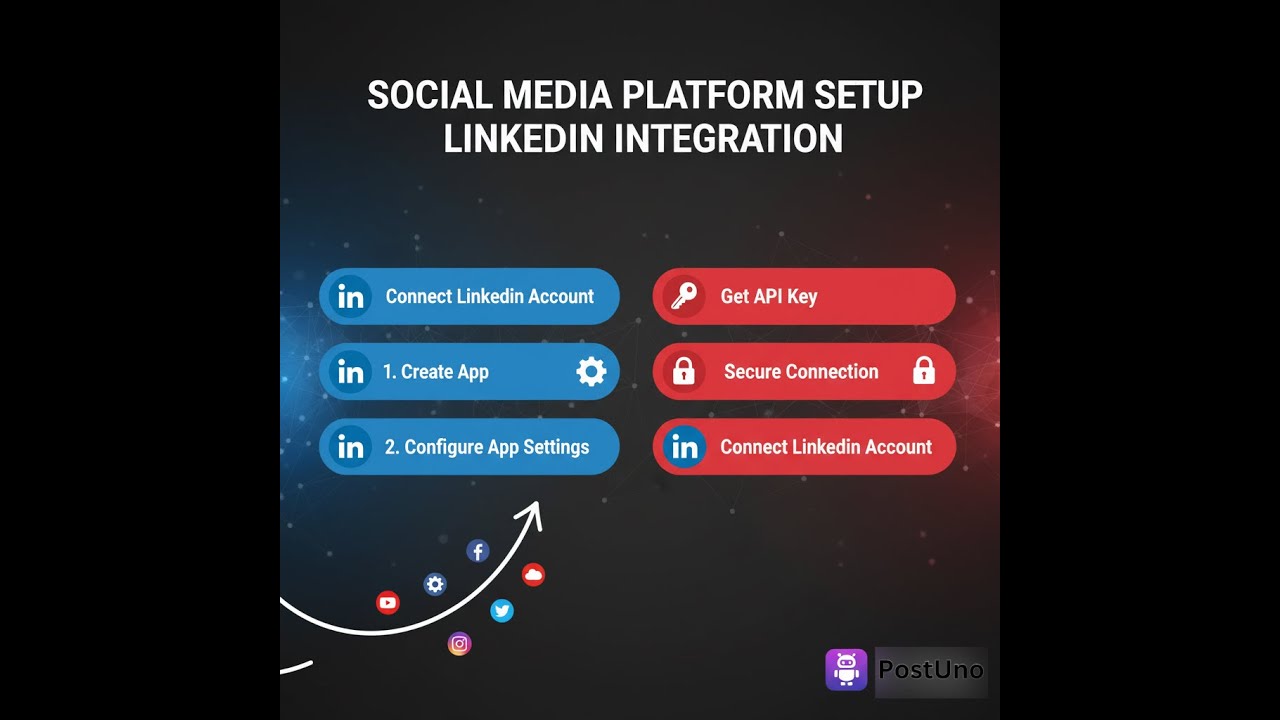 SOCIAL MEDIA PLATFORM SETUP
LINKEDIN INTEGRATION

in Connect Linkedin Account

in 1. Create App

in 2. Configure App Settings

Get API Key

Secure Connection

in Connect Linkedin Account

PostUno